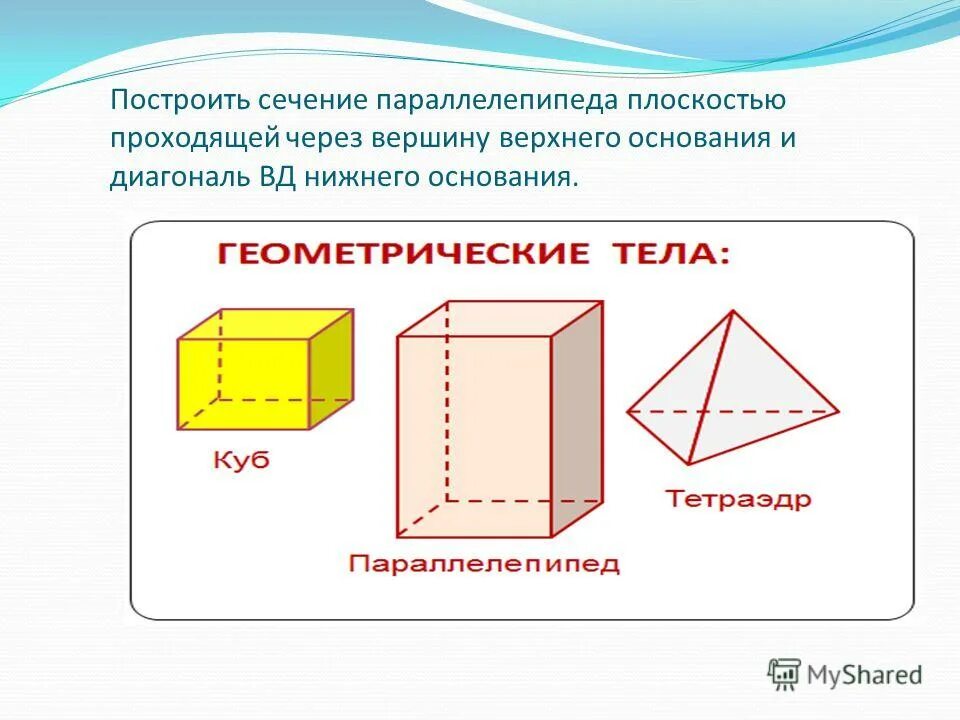 Построить сечение параллелепипеда плоскостью проходящей через вершину верхнего основания и диагональ ВД нижнего основания.

ГЕОМЕТРИЧЕСКИЕ ТЕЛА:

Куб

Параллелепипед

Тетраэдр

MyShared